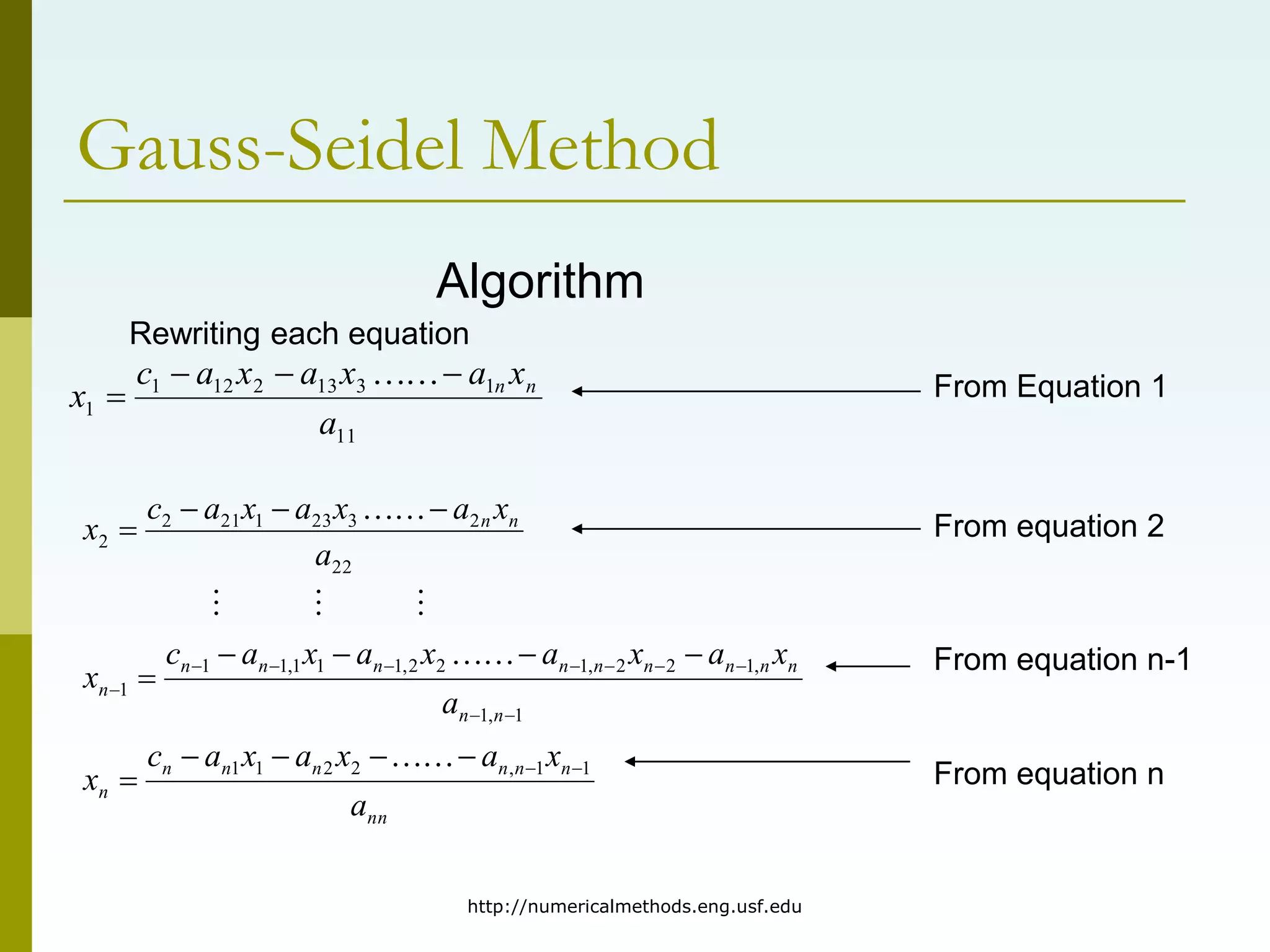 Gauss-Seidel Method

Algorithm

Rewriting each equation

$x_1 = \frac{c_1 - a_{12}x_2 - a_{13}x_3 \ldots\ldots - a_{1n}x_n}{a_{11}}$ From Equation 1

$x_2 = \frac{c_2 - a_{21}x_1 - a_{23}x_3 \ldots\ldots - a_{2n}x_n}{a_{22}}$ From equation 2

$\vdots \quad \vdots \quad \vdots$

$x_{n-1} = \frac{c_{n-1} - a_{n-1,1}x_1 - a_{n-1,2}x_2 \ldots\ldots - a_{n-1,n-2}x_{n-2} - a_{n-1,n}x_n}{a_{n-1,n-1}}$ From equation n-1

$x_n = \frac{c_n - a_{n1}x_1 - a_{n2}x_2 - \ldots\ldots - a_{n,n-1}x_{n-1}}{a_{nn}}$ From equation n

http://numericalmethods.eng.usf.edu